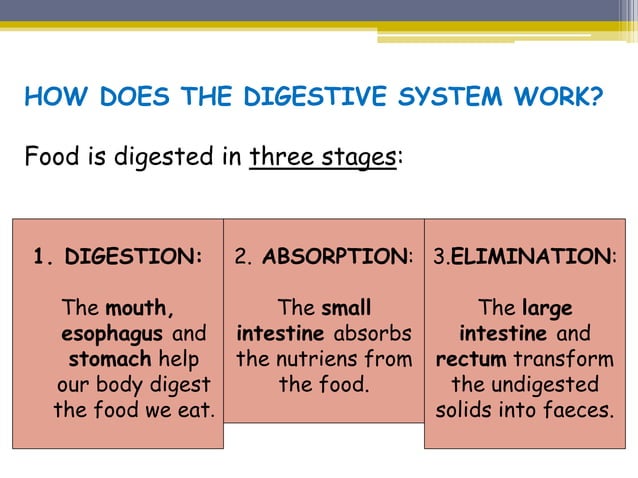 HOW DOES THE DIGESTIVE SYSTEM WORK?

Food is digested in three stages:

1. DIGESTION:

The mouth, esophagus and stomach help our body digest the food we eat.

2. ABSORPTION:

The small intestine absorbs the nutriens from the food.

3.ELIMINATION:

The large intestine and rectum transform the undigested solids into faeces.